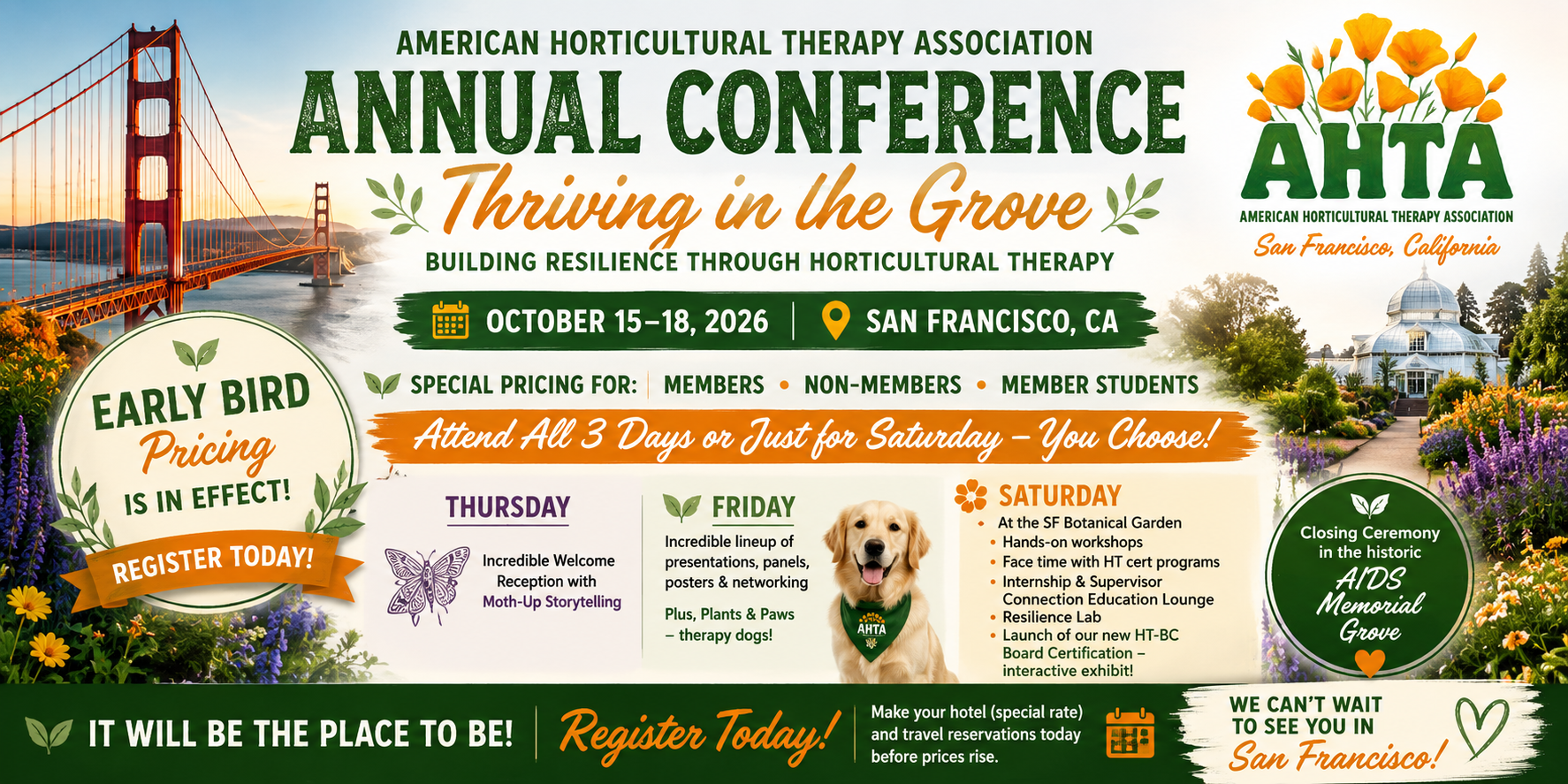 AMERICAN HORTICULTURAL THERAPY ASSOCIATION

ANNUAL CONFERENCE

Thriving in the Grove

BUILDING RESILIENCE THROUGH HORTICULTURAL THERAPY

OCTOBER 15–18, 2026 | SAN FRANCISCO, CA

AHTA
AMERICAN HORTICULTURAL THERAPY ASSOCIATION
San Francisco, California

SPECIAL PRICING FOR: MEMBERS • NON-MEMBERS • MEMBER STUDENTS

Attend All 3 Days or Just for Saturday – You Choose!

EARLY BIRD Pricing IS IN EFFECT!

REGISTER TODAY!

THURSDAY

Incredible Welcome Reception with Moth-Up Storytelling

FRIDAY

Incredible lineup of presentations, panels, posters & networking

Plus, Plants & Paws – therapy dogs!

AHTA

SATURDAY

• At the SF Botanical Garden
• Hands-on workshops
• Face time with HT cert programs
• Internship & Supervisor Connection Education Lounge
• Resilience Lab
• Launch of our new HT-BC Board Certification – interactive exhibit!

Closing Ceremony in the historic AIDS Memorial Grove

IT WILL BE THE PLACE TO BE!

Register Today!

Make your hotel (special rate) and travel reservations today before prices rise.

WE CAN'T WAIT TO SEE YOU IN San Francisco!